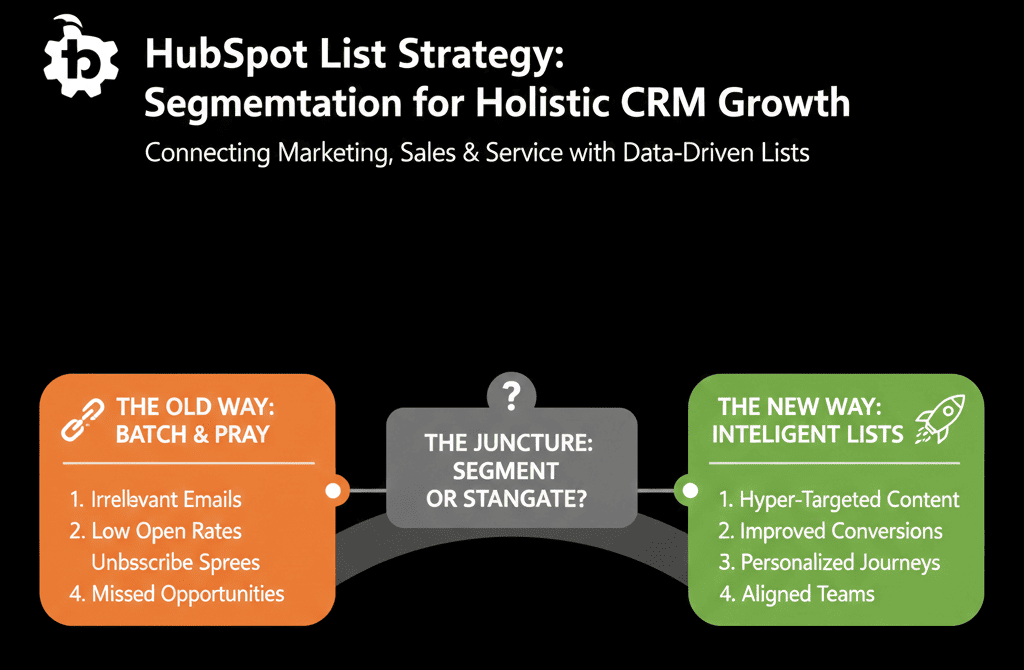 HubSpot List Strategy: Segmemtation for Holistic CRM Growth

Connecting Marketing, Sales & Service with Data-Driven Lists

THE OLD WAY: BATCH & PRAY

1. Irrellevant Emails
2. Low Open Rates
Unbsscribe Sprees
4. Missed Opportunities

?

THE JUNCTURE: SEGMENT OR STANGATE?

THE NEW WAY: INTELIGENT LISTS

1. Hyper-Targeted Content
2. Improved Conversions
3. Personalized Journeys
4. Aligned Teams